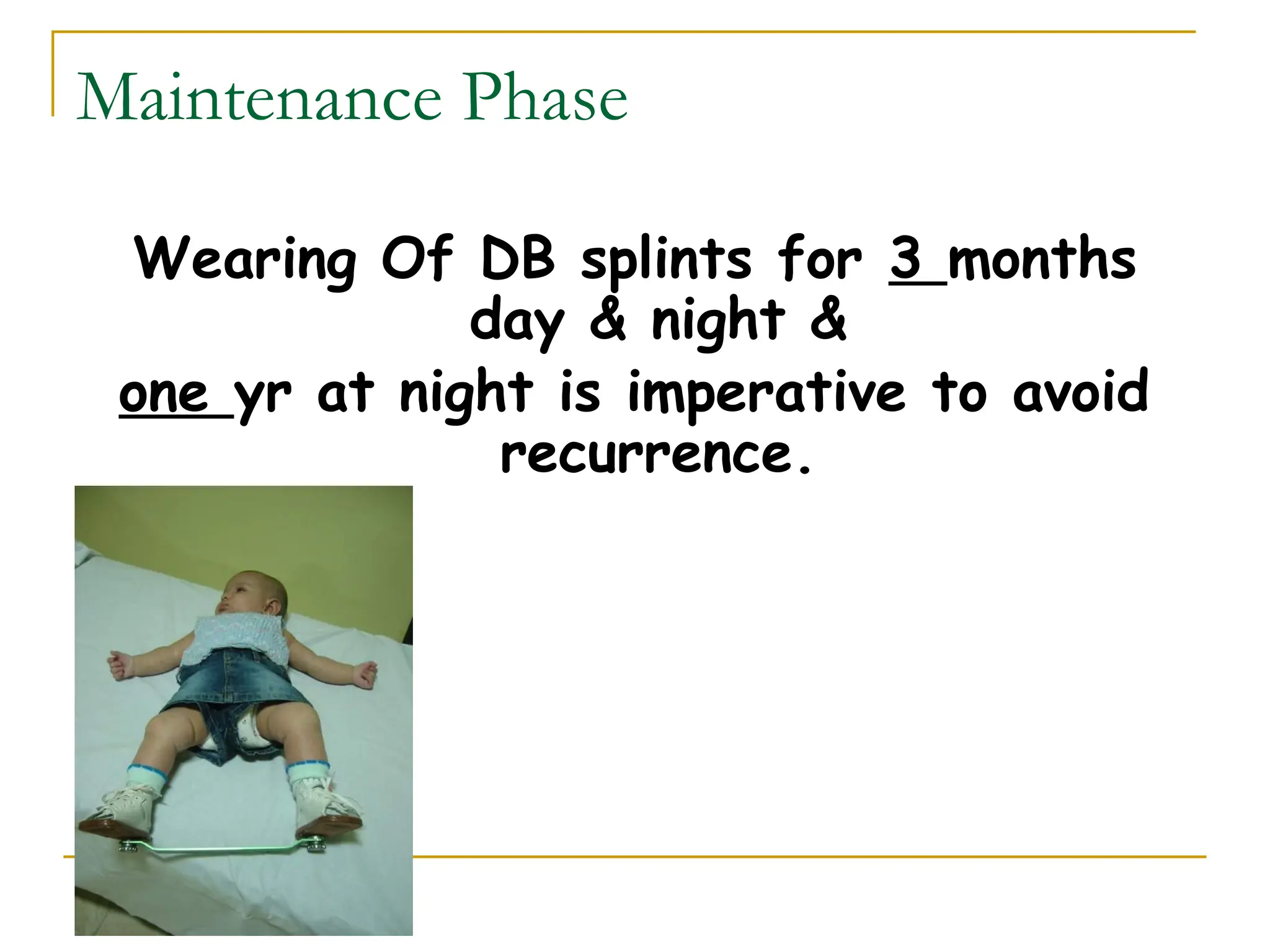 Maintenance Phase

Wearing Of DB splints for 3 months day & night &
one yr at night is imperative to avoid recurrence.